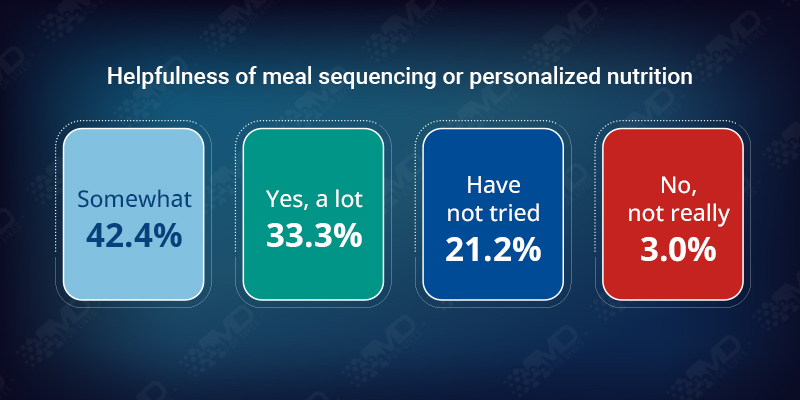 Helpfulness of meal sequencing or personalized nutrition

Somewhat
42.4%

Yes, a lot
33.3%

Have not tried
21.2%

No, not really
3.0%